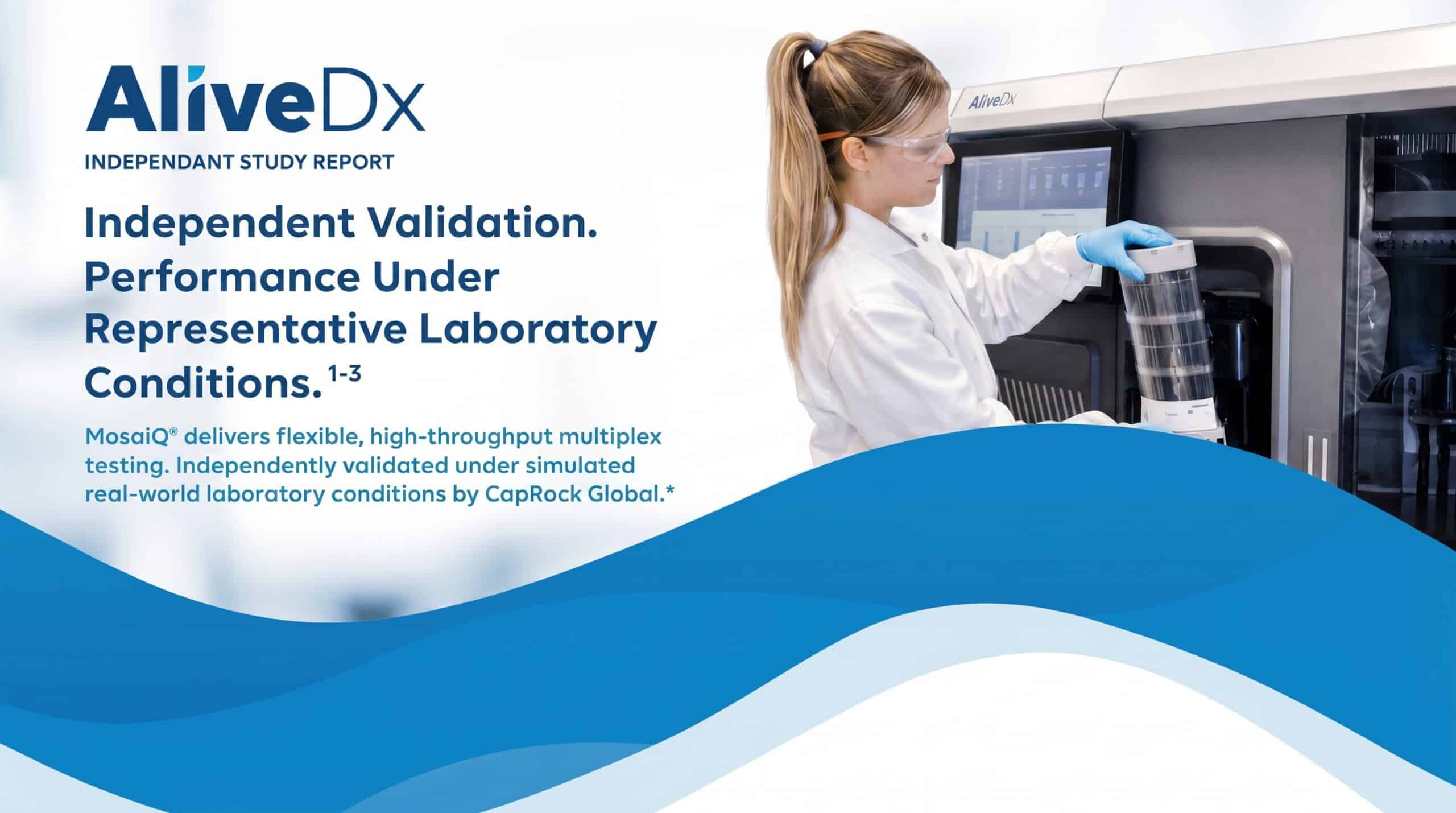 AliveDx

INDEPENDANT STUDY REPORT

Independent Validation. Performance Under Representative Laboratory Conditions.$^{1-3}$

MosaiQ® delivers flexible, high-throughput multiplex testing. Independently validated under simulated real-world laboratory conditions by CapRock Global.*

AliveDx